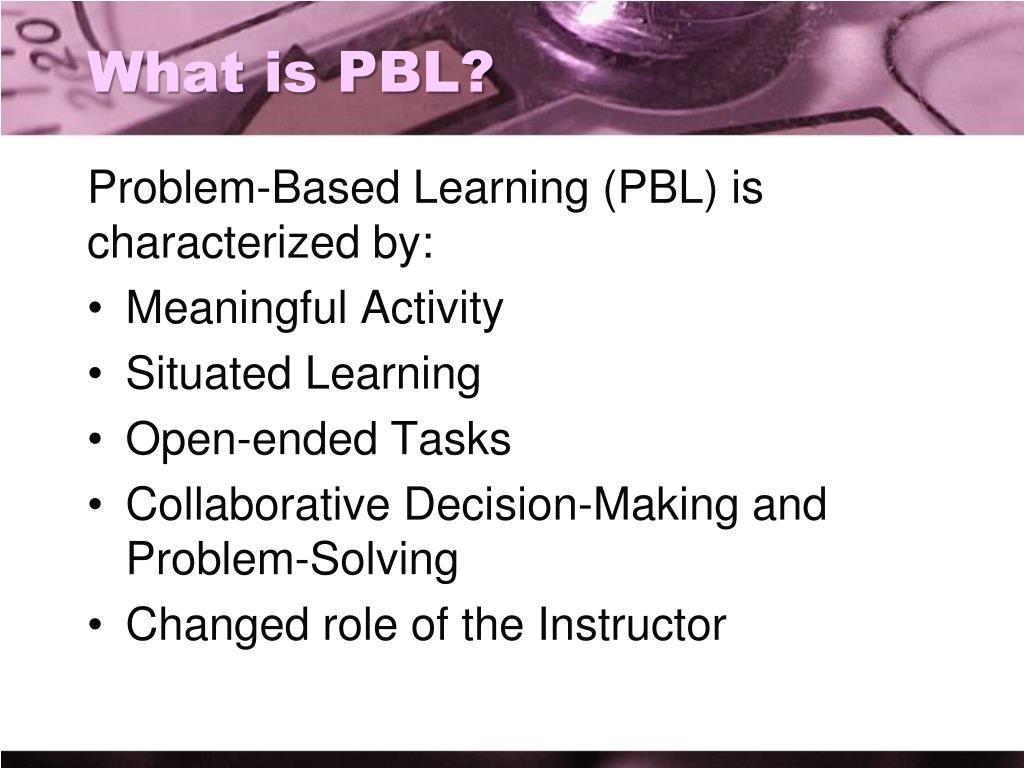 What is PBL?

Problem-Based Learning (PBL) is characterized by:

• Meaningful Activity
• Situated Learning
• Open-ended Tasks
• Collaborative Decision-Making and Problem-Solving
• Changed role of the Instructor